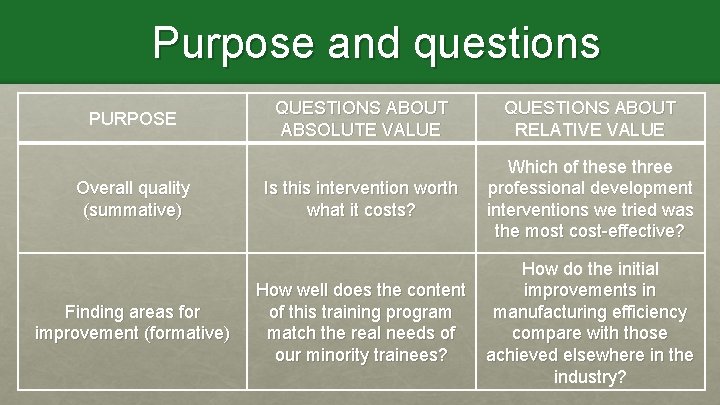 Purpose and questions

| PURPOSE | QUESTIONS ABOUT ABSOLUTE VALUE | QUESTIONS ABOUT RELATIVE VALUE |
|---|---|---|
| Overall quality (summative) | Is this intervention worth what it costs? | Which of these three professional development interventions we tried was the most cost-effective? |
| Finding areas for improvement (formative) | How well does the content of this training program match the real needs of our minority trainees? | How do the initial improvements in manufacturing efficiency compare with those achieved elsewhere in the industry? |